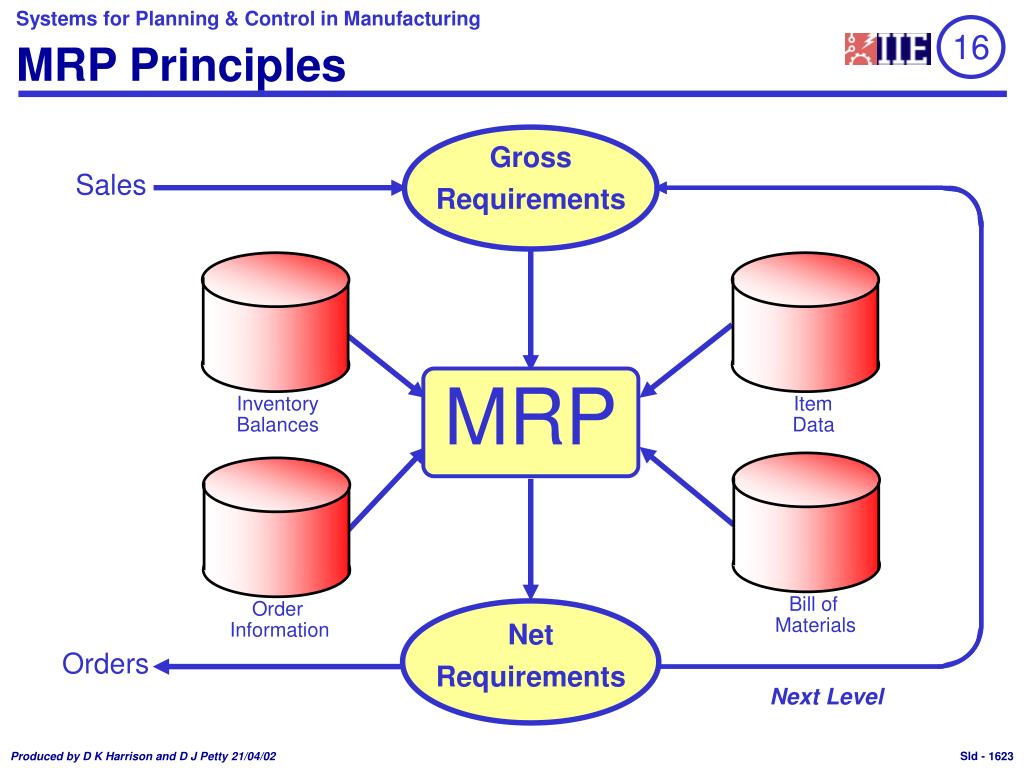 Systems for Planning & Control in Manufacturing

MRP Principles

IIE 16

Sales

Gross Requirements

Inventory Balances

MRP

Item Data

Order Information

Bill of Materials

Orders

Net Requirements

Next Level

Produced by D K Harrison and D J Petty 21/04/02

Sld - 1623